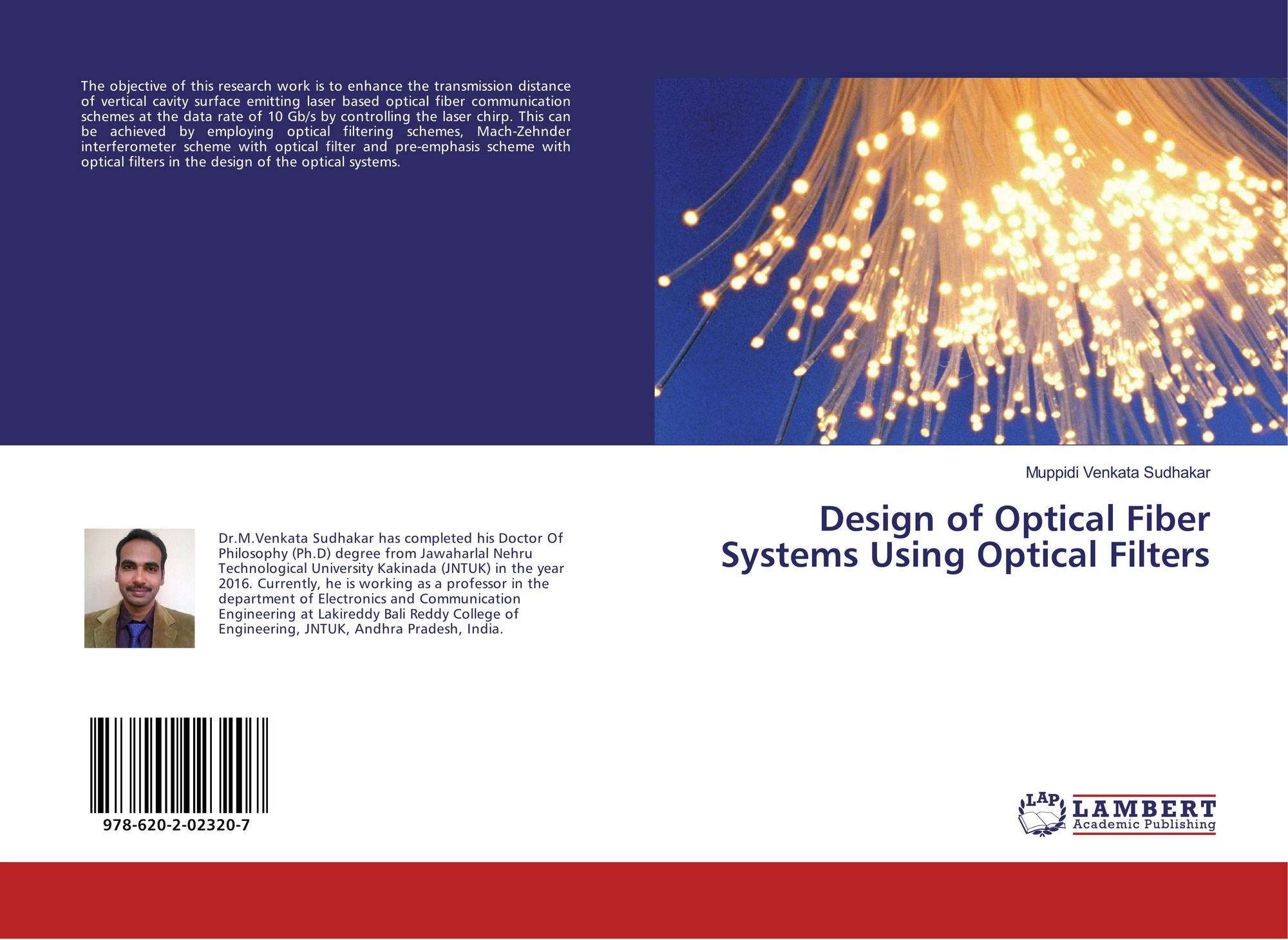 The objective of this research work is to enhance the transmission distance of vertical cavity surface emitting laser based optical fiber communication schemes at the data rate of 10 Gb/s by controlling the laser chirp. This can be achieved by employing optical filtering schemes, Mach-Zehnder interferometer scheme with optical filter and pre-emphasis scheme with optical filters in the design of the optical systems.

Muppidi Venkata Sudhakar

Design of Optical Fiber Systems Using Optical Filters

Dr.M.Venkata Sudhakar has completed his Doctor Of Philosophy (Ph.D) degree from Jawaharlal Nehru Technological University Kakinada (JNTUK) in the year 2016. Currently, he is working as a professor in the department of Electronics and Communication Engineering at Lakireddy Bali Reddy College of Engineering, JNTUK, Andhra Pradesh, India.

978-620-2-02320-7

LAP LAMBERT Academic Publishing